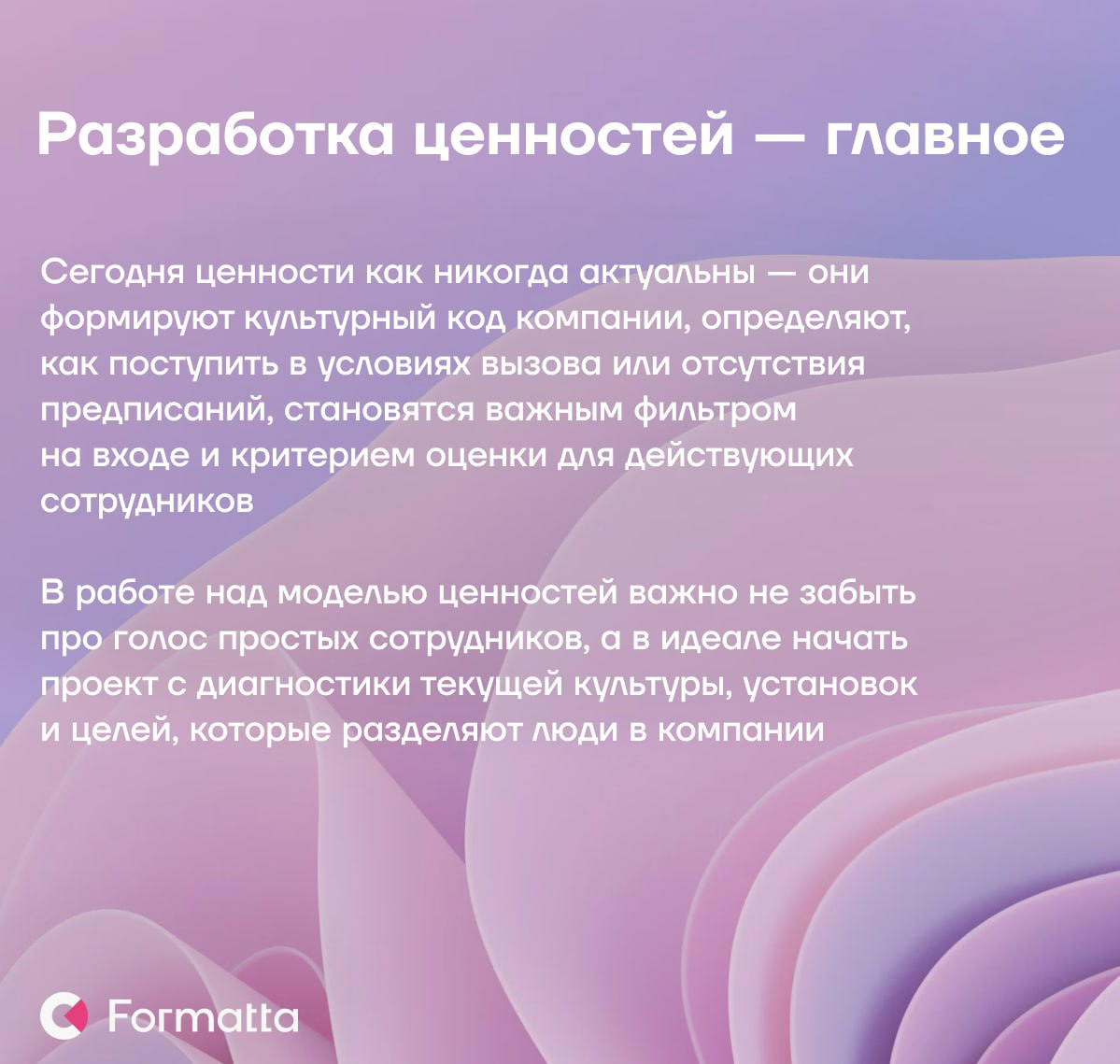 Разработка ценностей — главное

Сегодня ценности как никогда актуальны — они формируют культурный код компании, определяют, как поступить в условиях вызова или отсутствия предписаний, становятся важным фильтром на входе и критерием оценки для действующих сотрудников

В работе над моделью ценностей важно не забыть про голос простых сотрудников, а в идеале начать проект с диагностики текущей культуры, установок и целей, которые разделяют люди в компании

Formatta